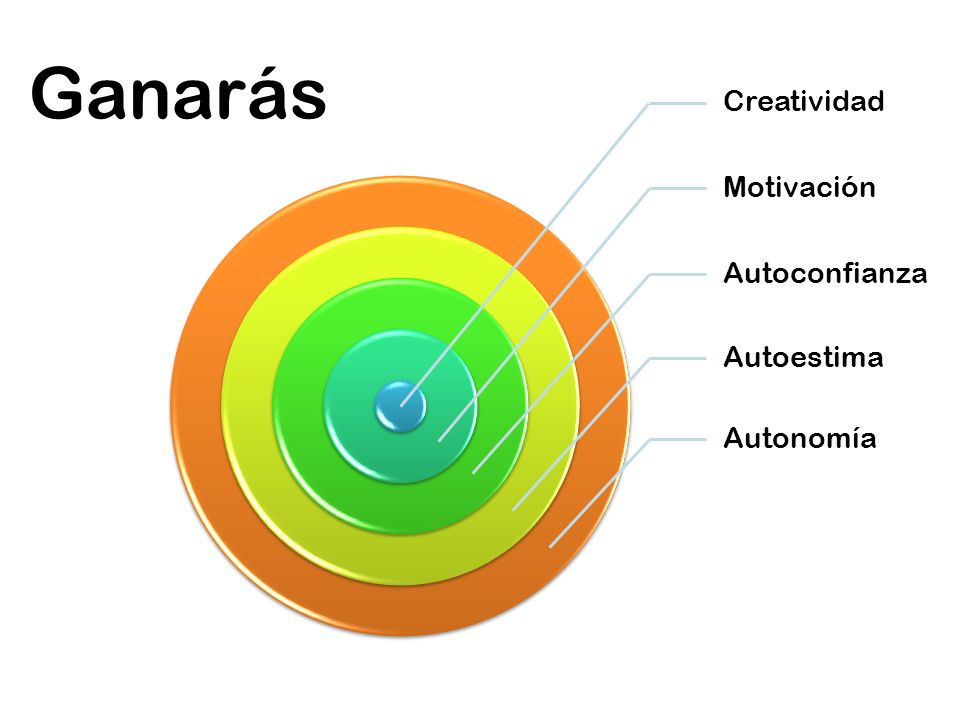 Ganarás

Creatividad

Motivación

Autoconfianza

Autoestima

Autonomía